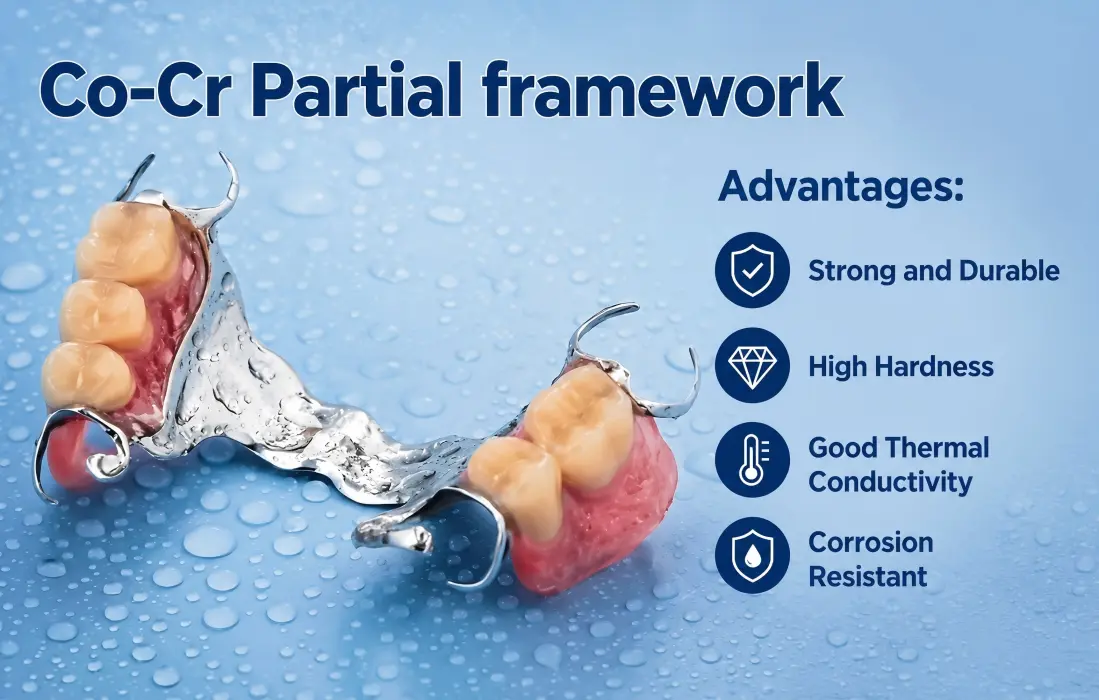 Co-Cr Partial framework

Advantages:

Strong and Durable

High Hardness

Good Thermal Conductivity

Corrosion Resistant